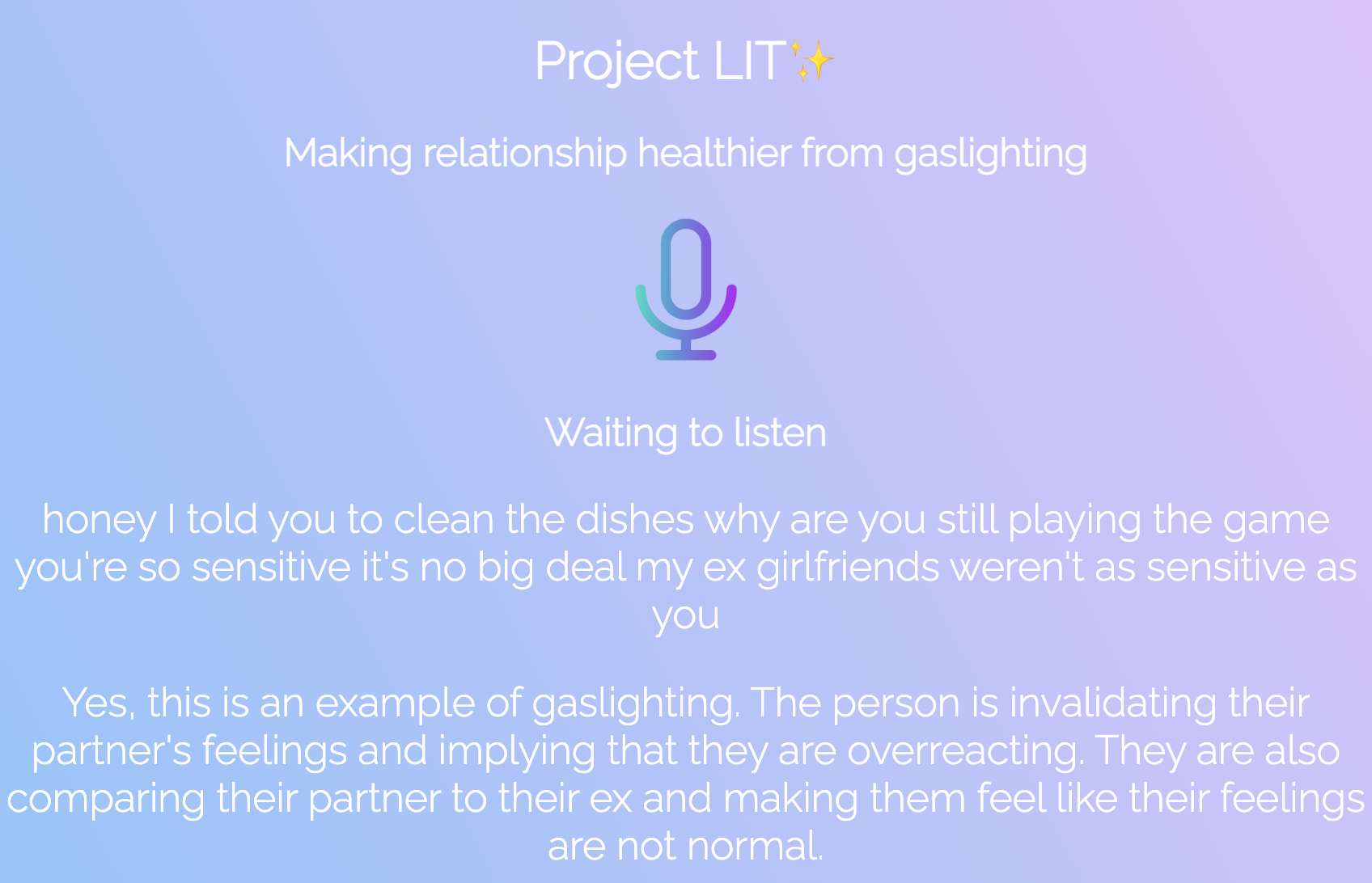 Project LIT✨

Making relationship healthier from gaslighting

Waiting to listen

honey I told you to clean the dishes why are you still playing the game you're so sensitive it's no big deal my ex girlfriends weren't as sensitive as you

Yes, this is an example of gaslighting. The person is invalidating their partner's feelings and implying that they are overreacting. They are also comparing their partner to their ex and making them feel like their feelings are not normal.